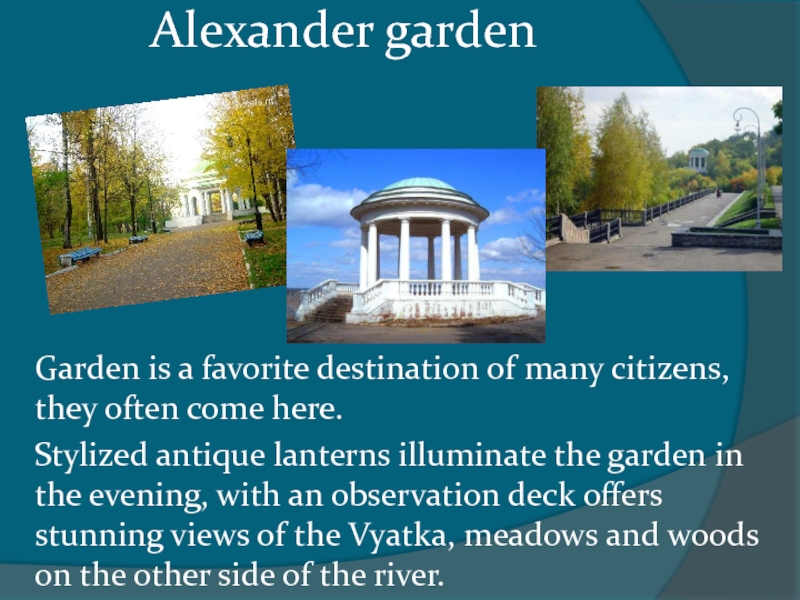 Alexander garden

Garden is a favorite destination of many citizens, they often come here.

Stylized antique lanterns illuminate the garden in the evening, with an observation deck offers stunning views of the Vyatka, meadows and woods on the other side of the river.